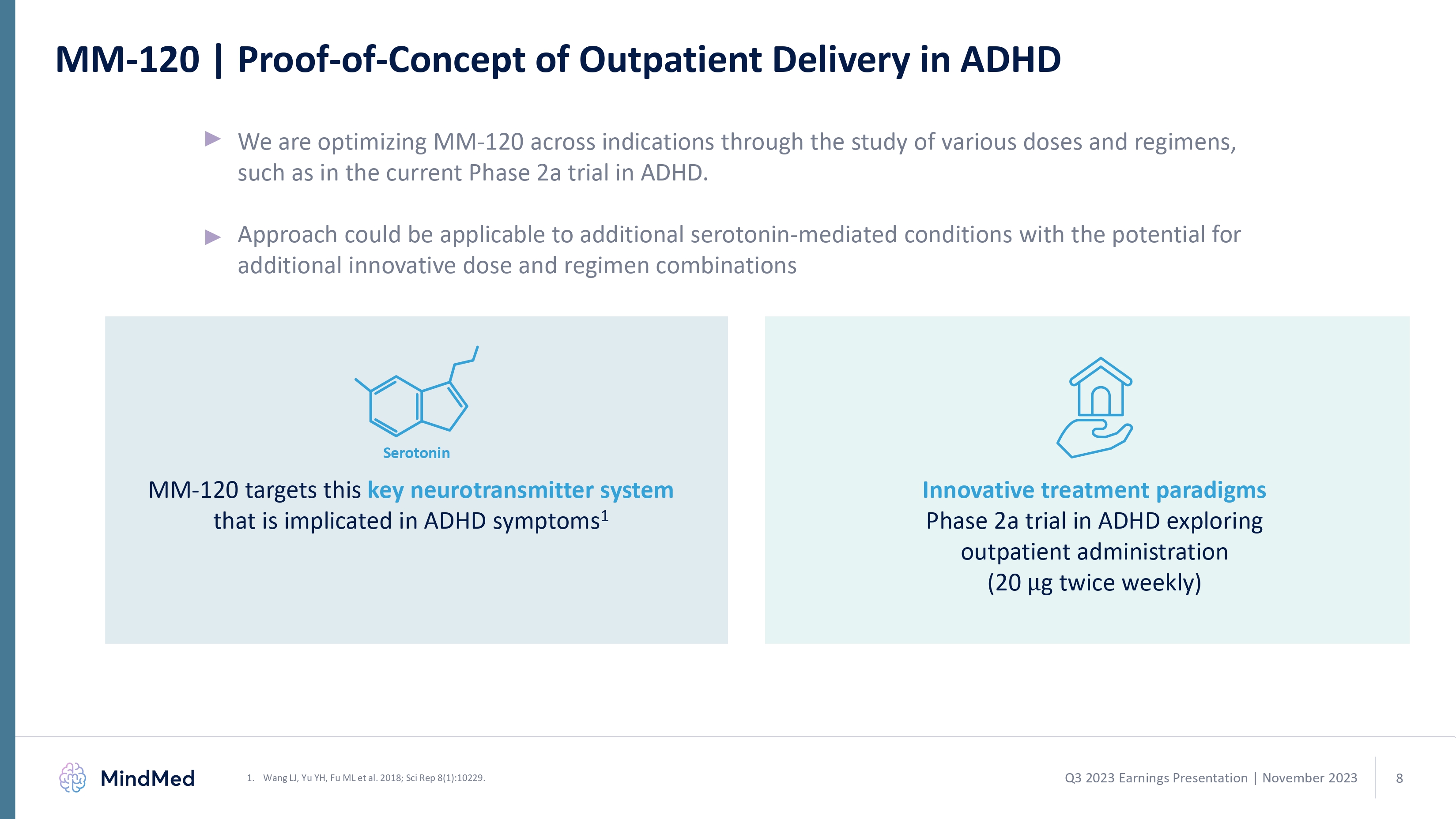 MM-120 | Proof-of-Concept of Outpatient Delivery in ADHD

We are optimizing MM-120 across indications through the study of various doses and regimens, such as in the current Phase 2a trial in ADHD.

Approach could be applicable to additional serotonin-mediated conditions with the potential for additional innovative dose and regimen combinations

Serotonin

MM-120 targets this key neurotransmitter system that is implicated in ADHD symptoms$^1$

Innovative treatment paradigms
Phase 2a trial in ADHD exploring outpatient administration (20 µg twice weekly)

MindMed

1. Wang LJ, Yu YH, Fu ML et al. 2018; Sci Rep 8(1):10229.

Q3 2023 Earnings Presentation | November 2023

8